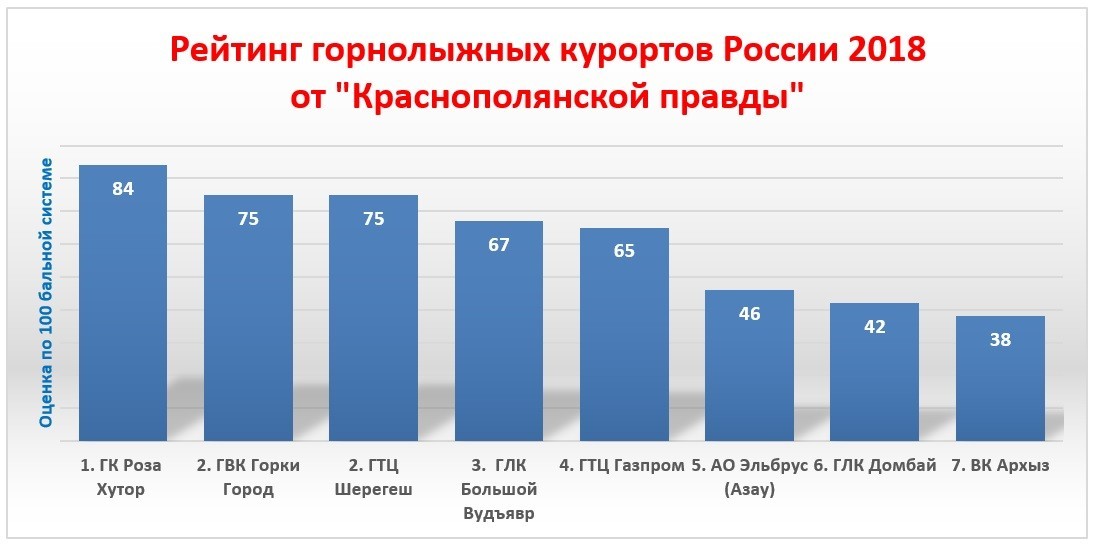 Рейтинг горнолыжных курортов России 2018 от "Краснополянской правды"

Оценка по 100 бальной системе

84
75
75
67
65
46
42
38

1. ГК Роза Хутор
2. ГВК Горки Город
2. ГТЦ Шерегеш
3. ГЛК Большой Вудъявр
4. ГТЦ Газпром
5. АО Эльбрус (Азау)
6. ГЛК Домбай
7. ВК Архыз